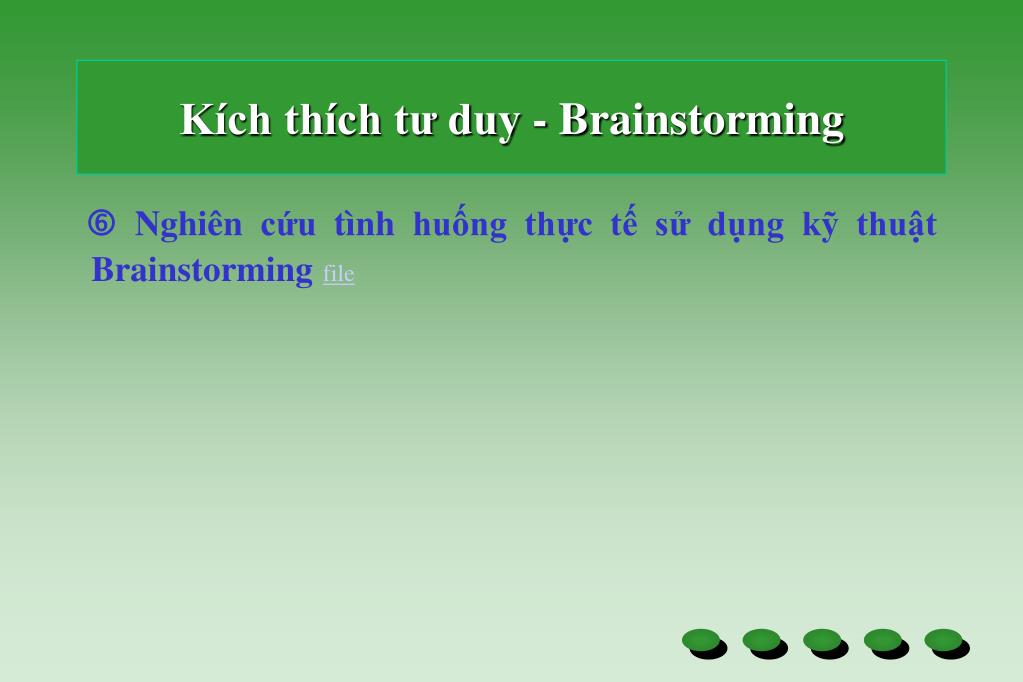 Kích thích tư duy - Brainstorming

⑥ Nghiên cứu tình huống thực tế sử dụng kỹ thuật Brainstorming file